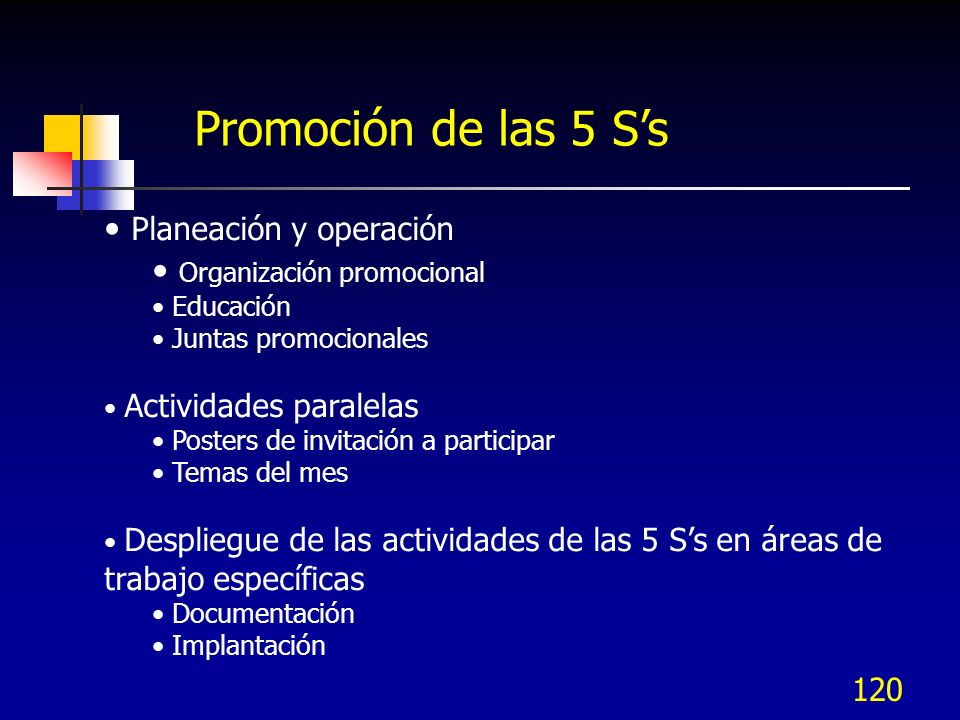 Promoción de las 5 S’s

• Planeación y operación
• Organización promocional
• Educación
• Juntas promocionales

• Actividades paralelas
• Posters de invitación a participar
• Temas del mes

• Despliegue de las actividades de las 5 S’s en áreas de trabajo específicas
• Documentación
• Implantación

120